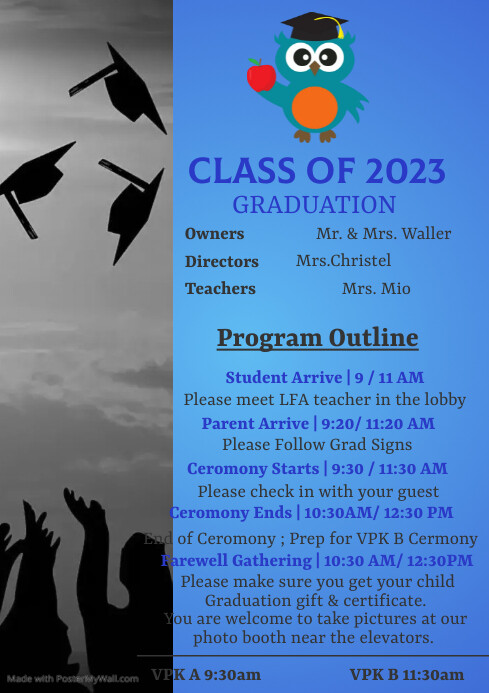 CLASS OF 2023
GRADUATION

Owners Mr. & Mrs. Waller
Directors Mrs.Christel
Teachers Mrs. Mio

Program Outline

Student Arrive | 9 / 11 AM
Please meet LFA teacher in the lobby
Parent Arrive | 9:20/ 11:20 AM
Please Follow Grad Signs
Ceromony Starts | 9:30 / 11:30 AM
Please check in with your guest
Ceromony Ends | 10:30AM/ 12:30 PM
End of Ceromony ; Prep for VPK B Cermony
Farewell Gathering | 10:30 AM/ 12:30PM
Please make sure you get your child Graduation gift & certificate.
You are welcome to take pictures at our photo booth near the elevators.

Made with PosterMyWall.com

VPK A 9:30am VPK B 11:30am